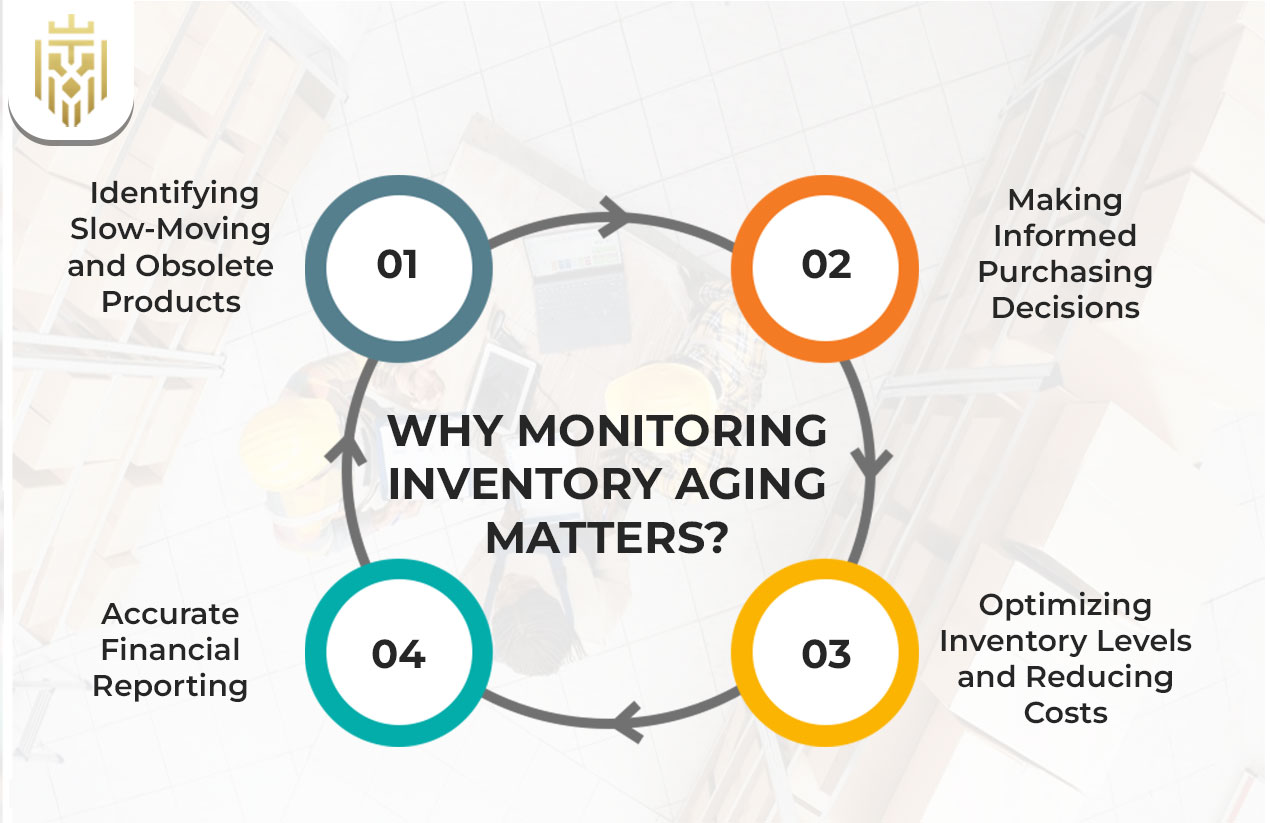 WHY MONITORING INVENTORY AGING MATTERS?

01
Identifying Slow-Moving and Obsolete Products

02
Making Informed Purchasing Decisions

03
Optimizing Inventory Levels and Reducing Costs

04
Accurate Financial Reporting